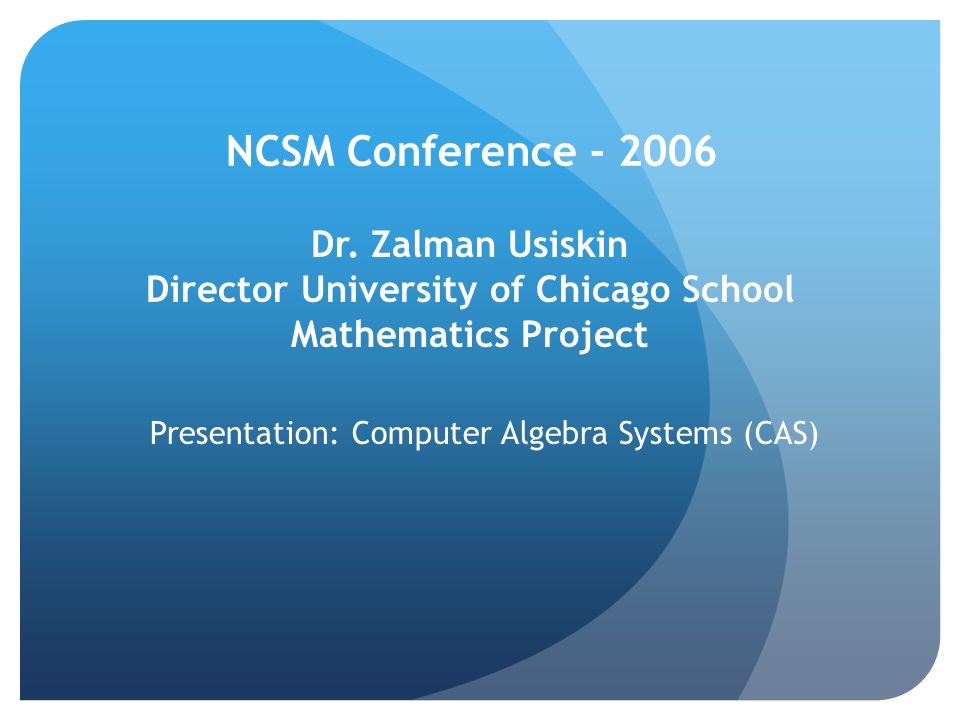 NCSM Conference - 2006

Dr. Zalman Usiskin
Director University of Chicago School Mathematics Project

Presentation: Computer Algebra Systems (CAS)